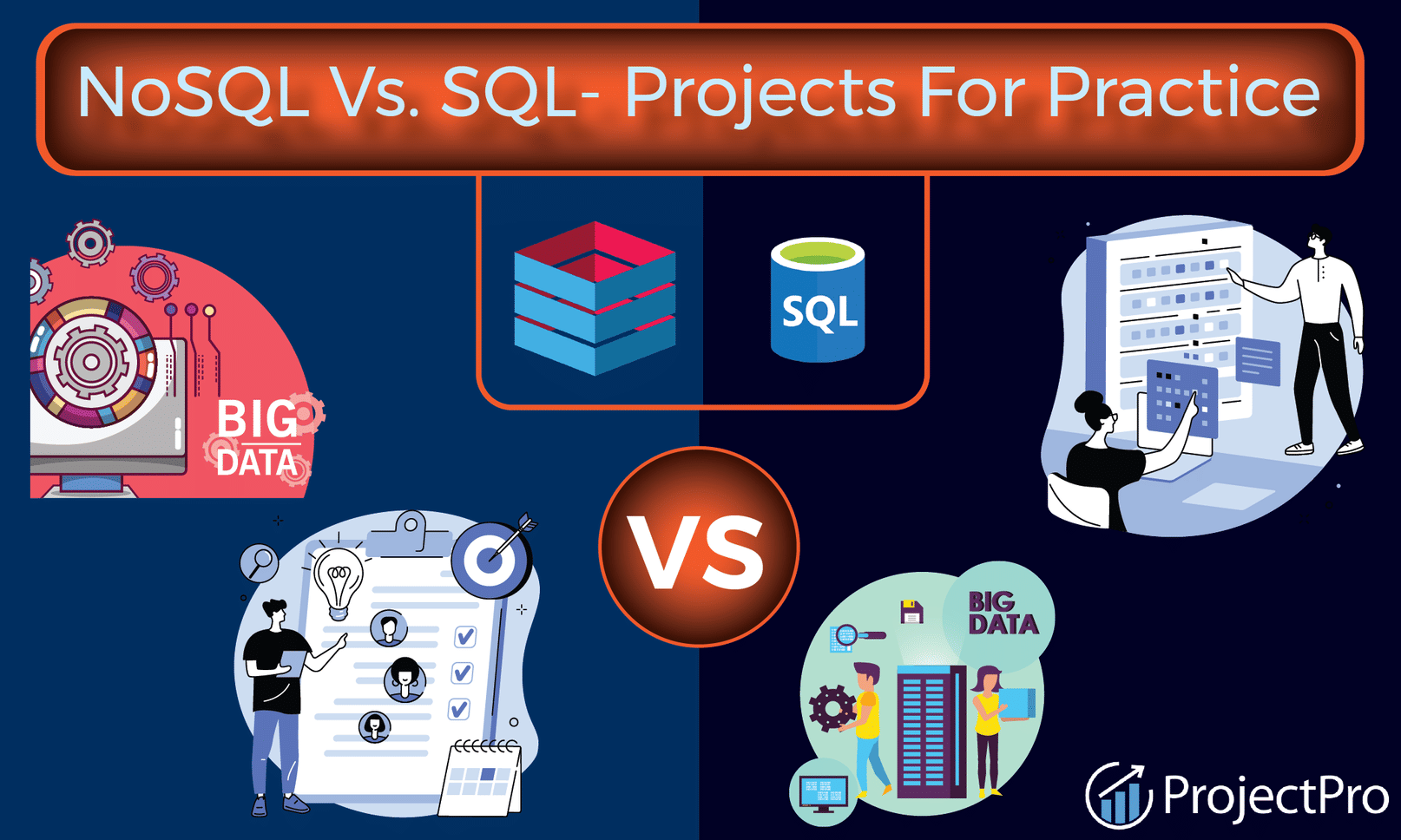 NoSQL Vs. SQL- Projects For Practice

SQL

BIG DATA

VS

BIG DATA

ProjectPro